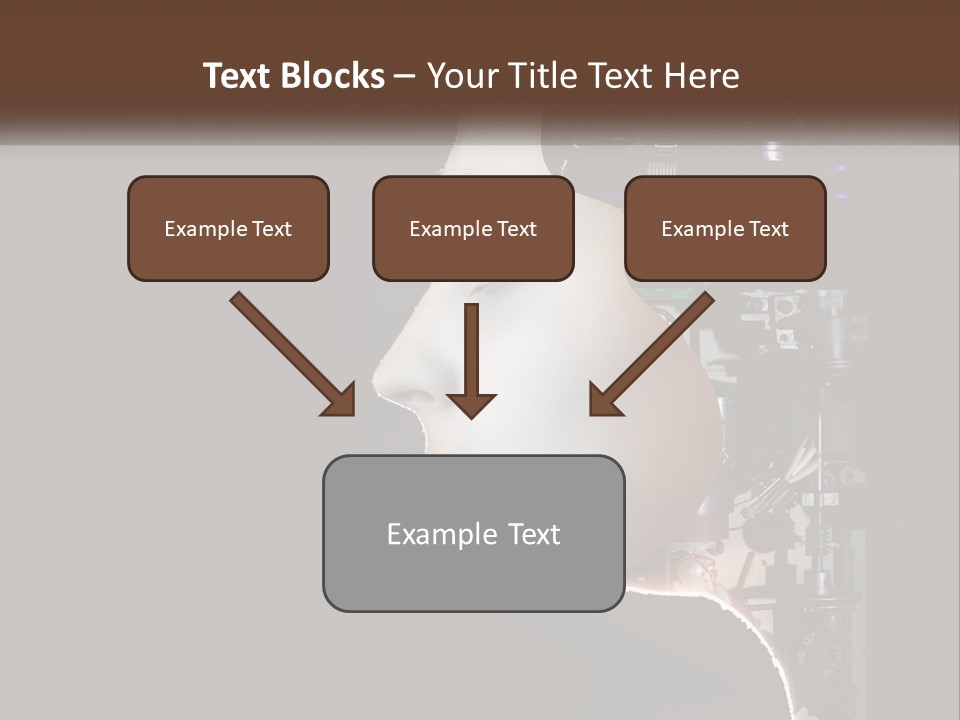 Text Blocks – Your Title Text Here

Example Text

Example Text

Example Text

Example Text